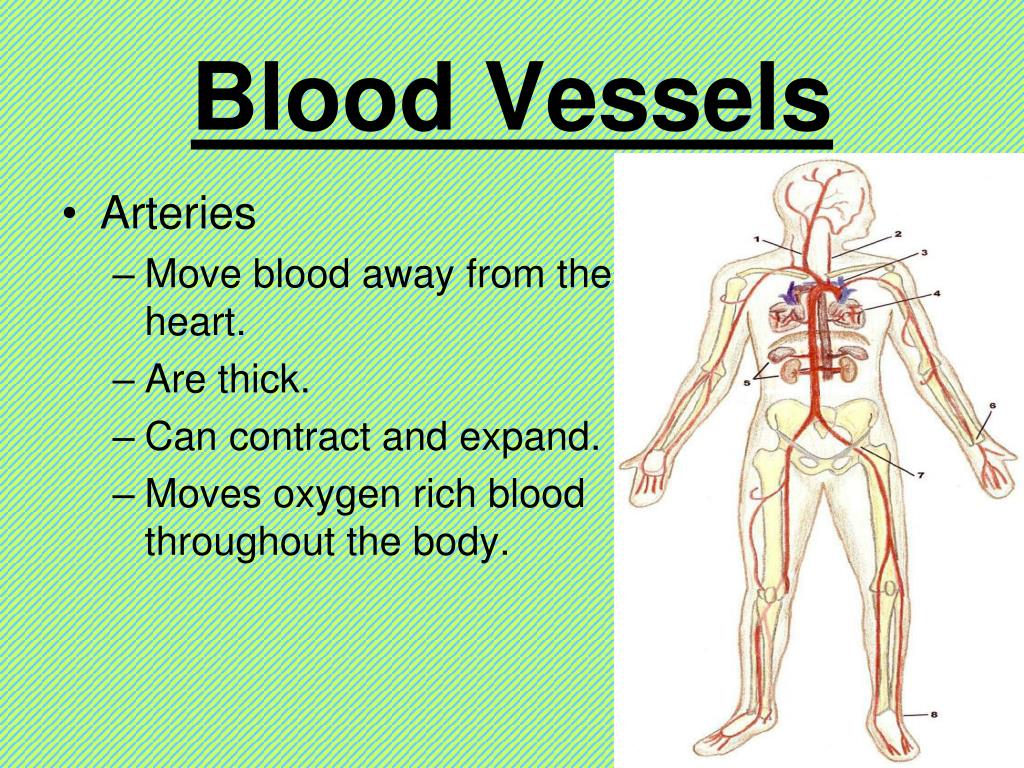 Blood Vessels

• Arteries
– Move blood away from the heart.
– Are thick.
– Can contract and expand.
– Moves oxygen rich blood throughout the body.

1
2
3
4
5
6
7
8